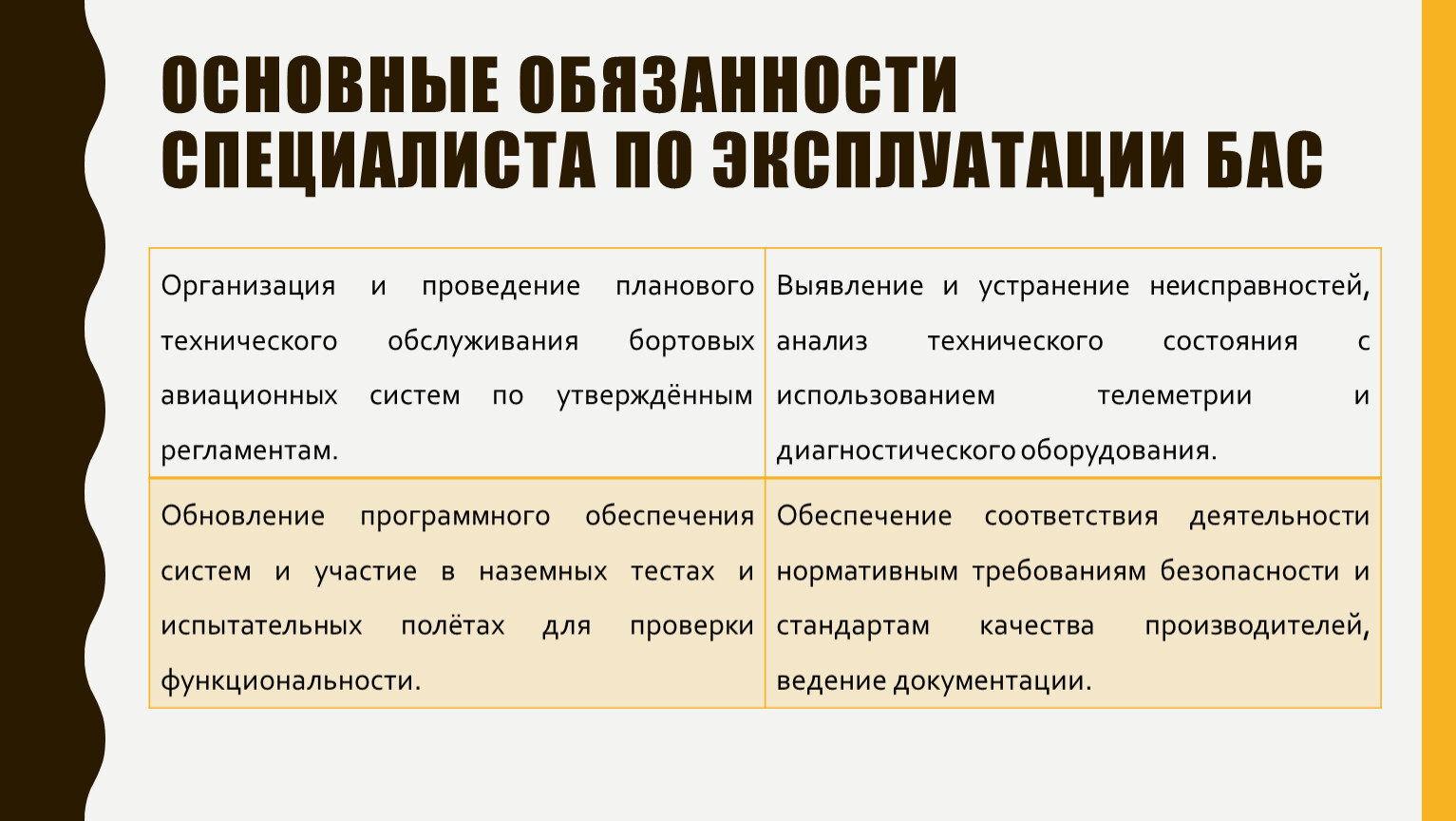 ОСНОВНЫЕ ОБЯЗАННОСТИ СПЕЦИАЛИСТА ПО ЭКСПЛУАТАЦИИ БАС

| Организация и проведение планового технического обслуживания бортовых авиационных систем по утверждённым регламентам. | Выявление и устранение неисправностей, анализ технического состояния с использованием телеметрии и диагностического оборудования. |
|---|---|
| Обновление программного обеспечения систем и участие в наземных тестах и испытательных полётах для проверки функциональности. | Обеспечение соответствия деятельности нормативным требованиям безопасности и стандартам качества производителей, ведение документации. |